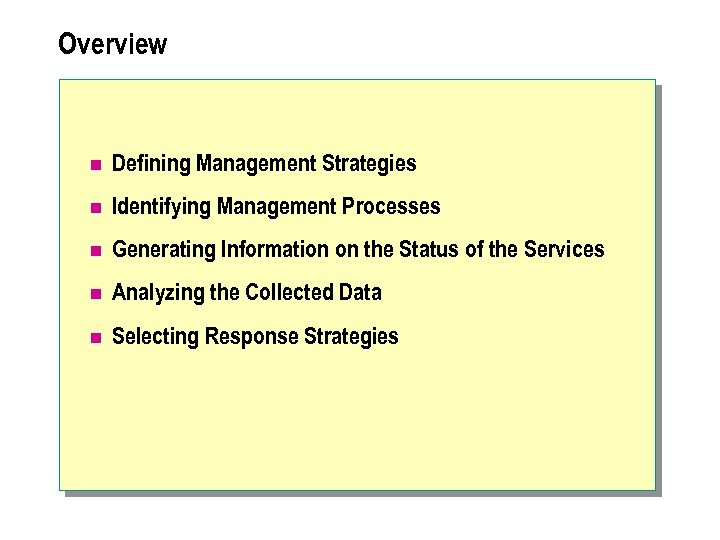 Overview

- Defining Management Strategies
- Identifying Management Processes
- Generating Information on the Status of the Services
- Analyzing the Collected Data
- Selecting Response Strategies